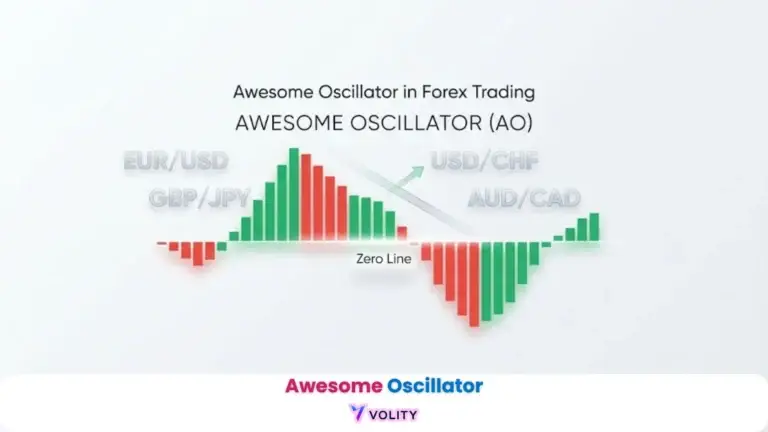 Awesome Oscillator in Forex Trading

AWESOME OSCILLATOR (AO)

EUR/USD

GBP/JPY

USD/CHF

AUD/CAD

Zero Line

Awesome Oscillator

VOLITY